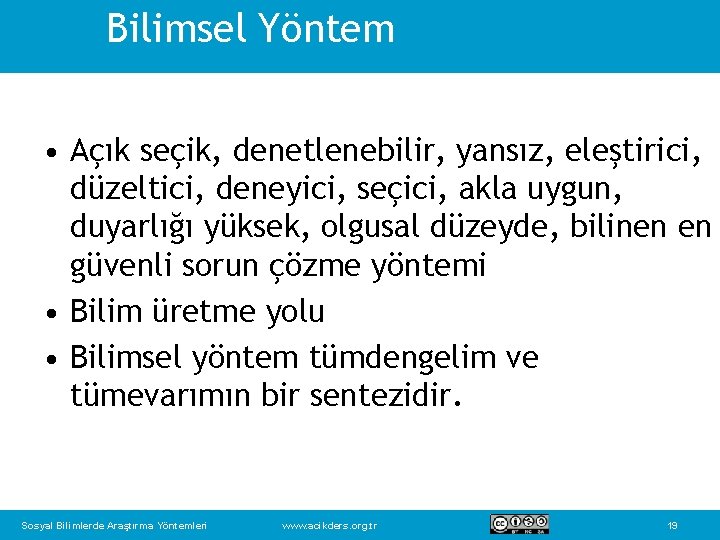 Bilimsel Yöntem

• Açık seçik, denetlenebilir, yansız, eleştirici, düzeltici, deneyici, seçici, akla uygun, duyarlığı yüksek, olgusal düzeyde, bilinen en güvenli sorun çözme yöntemi

• Bilim üretme yolu

• Bilimsel yöntem tümdengelim ve tümevarımın bir sentezidir.

Sosyal Bilimlerde Araştırma Yöntemleri www.acikders.org.tr 19